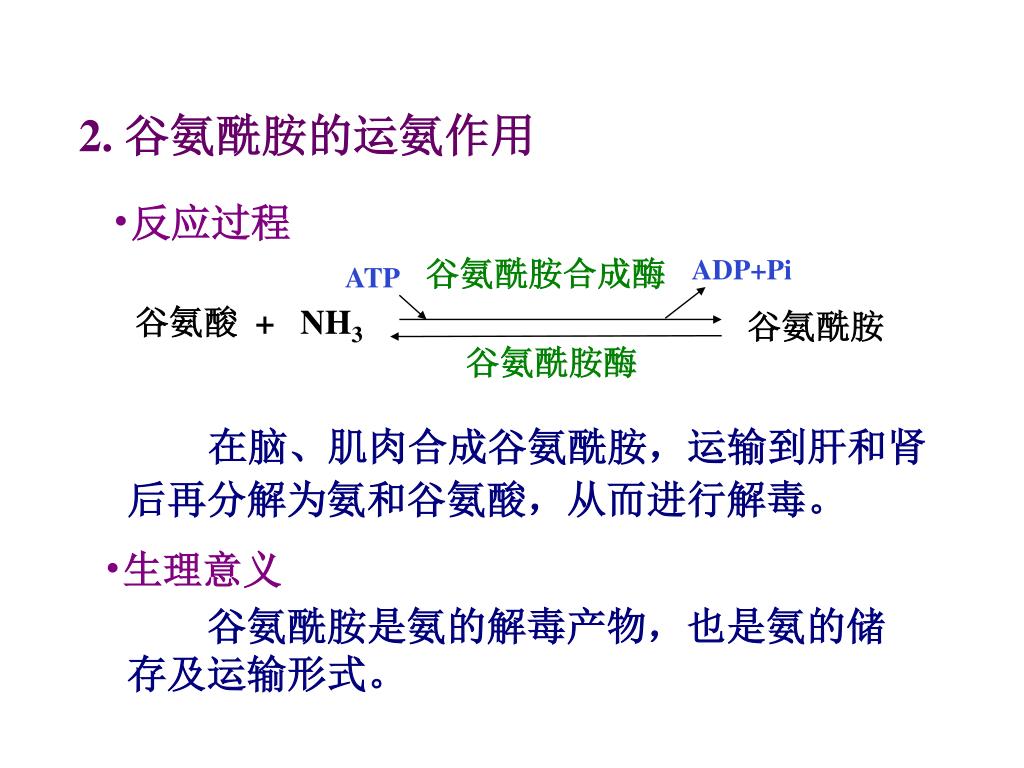 2. 谷氨酰胺的运氨作用

•反应过程

ATP 谷氨酰胺合成酶 ADP+Pi

谷氨酸 + $NH_3$ 谷氨酰胺

谷氨酰胺酶

在脑、肌肉合成谷氨酰胺，运输到肝和肾后再分解为氨和谷氨酸，从而进行解毒。

•生理意义

谷氨酰胺是氨的解毒产物，也是氨的储存及运输形式。